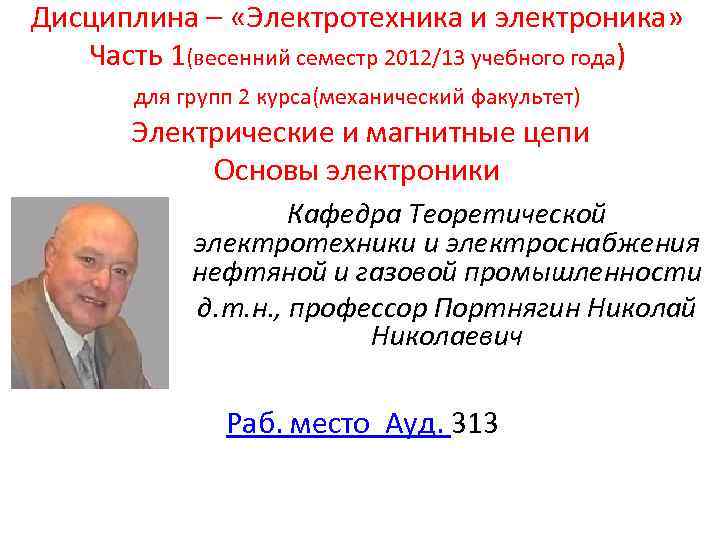 Дисциплина – «Электротехника и электроника»
Часть 1(весенний семестр 2012/13 учебного года)
для групп 2 курса(механический факультет)
Электрические и магнитные цепи
Основы электроники

Кафедра Теоретической электротехники и электроснабжения нефтяной и газовой промышленности
д.т.н., профессор Портнягин Николай Николаевич

Раб. место Ауд. 313